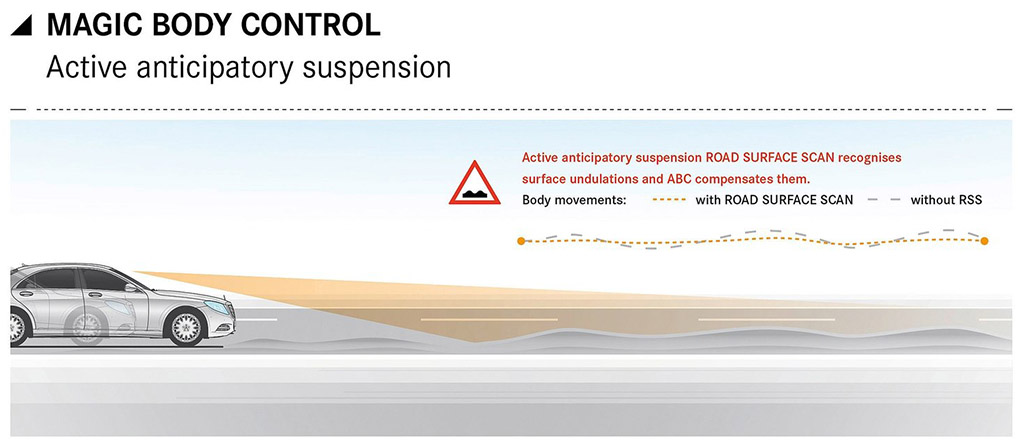 MAGIC BODY CONTROL
Active anticipatory suspension

Active anticipatory suspension ROAD SURFACE SCAN recognises surface undulations and ABC compensates them.
Body movements: with ROAD SURFACE SCAN without RSS